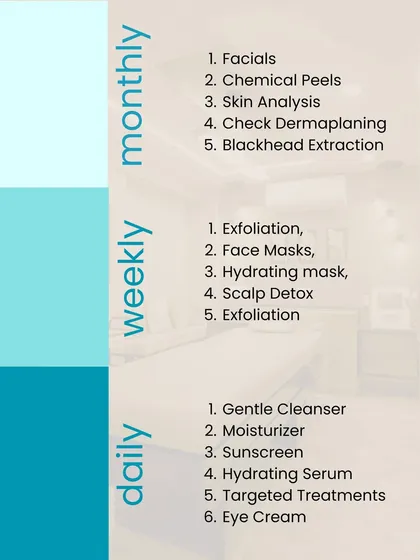 monthly

1. Facials
2. Chemical Peels
3. Skin Analysis
4. Check Dermaplaning
5. Blackhead Extraction

weekly

1. Exfoliation,
2. Face Masks,
3. Hydrating mask,
4. Scalp Detox
5. Exfoliation

daily

1. Gentle Cleanser
2. Moisturizer
3. Sunscreen
4. Hydrating Serum
5. Targeted Treatments
6. Eye Cream